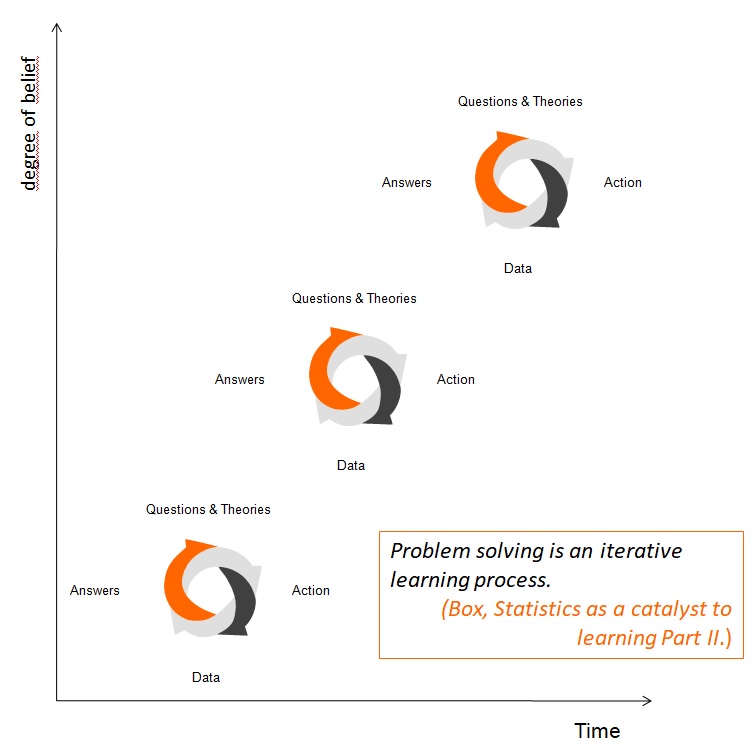 degree of belief

Questions & Theories

Answers

Action

Data

Questions & Theories

Answers

Action

Data

Questions & Theories

Answers

Action

Data

Problem solving is an iterative learning process.

(Box, Statistics as a catalyst to learning Part II.)

Time